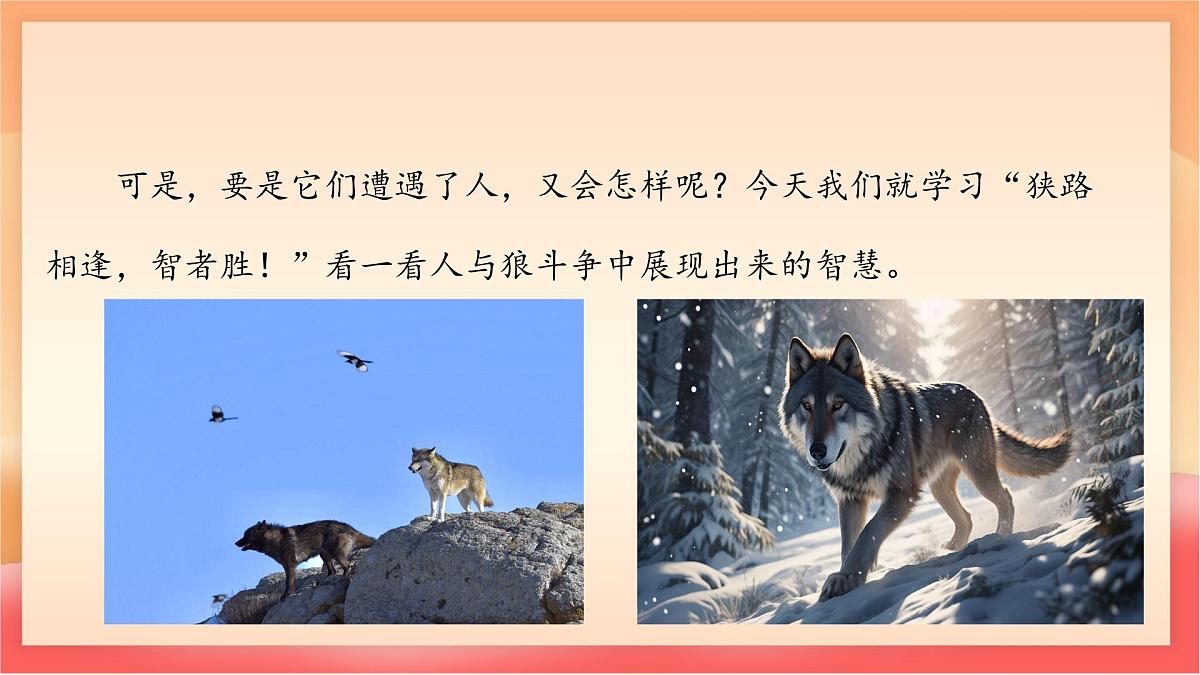 可是，要是它们遭遇了人，又会怎样呢？今天我们就学习“狭路相逢，智者胜！”看一看人与狼斗争中展现出来的智慧。